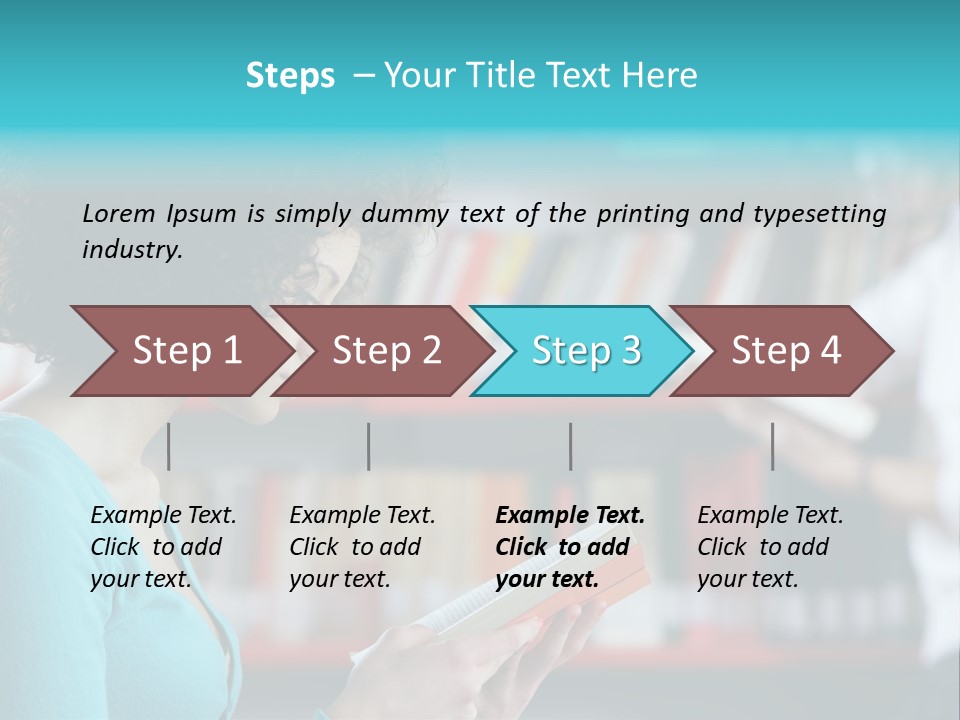 Steps – Your Title Text Here

Lorem Ipsum is simply dummy text of the printing and typesetting industry.

Step 1

Step 2

Step 3

Step 4

Example Text. Click to add your text.

Example Text. Click to add your text.

Example Text. Click to add your text.

Example Text. Click to add your text.